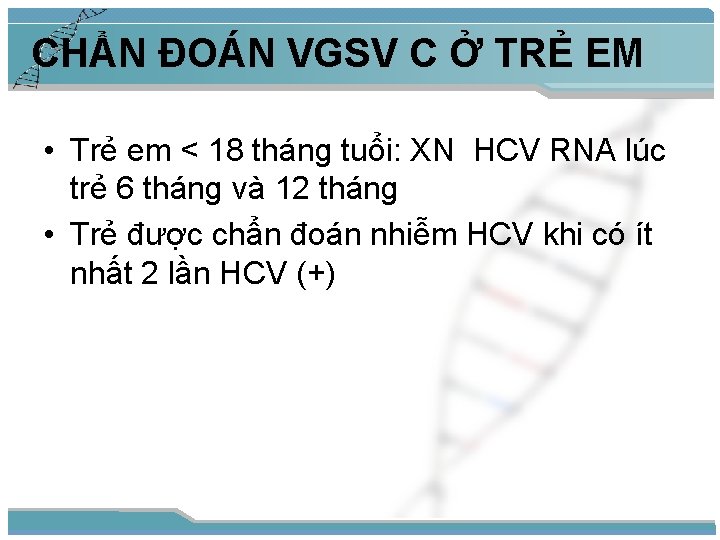 CHẨN ĐOÁN VGSV C Ở TRẺ EM

• Trẻ em < 18 tháng tuổi: XN HCV RNA lúc trẻ 6 tháng và 12 tháng

• Trẻ được chẩn đoán nhiễm HCV khi có ít nhất 2 lần HCV (+)